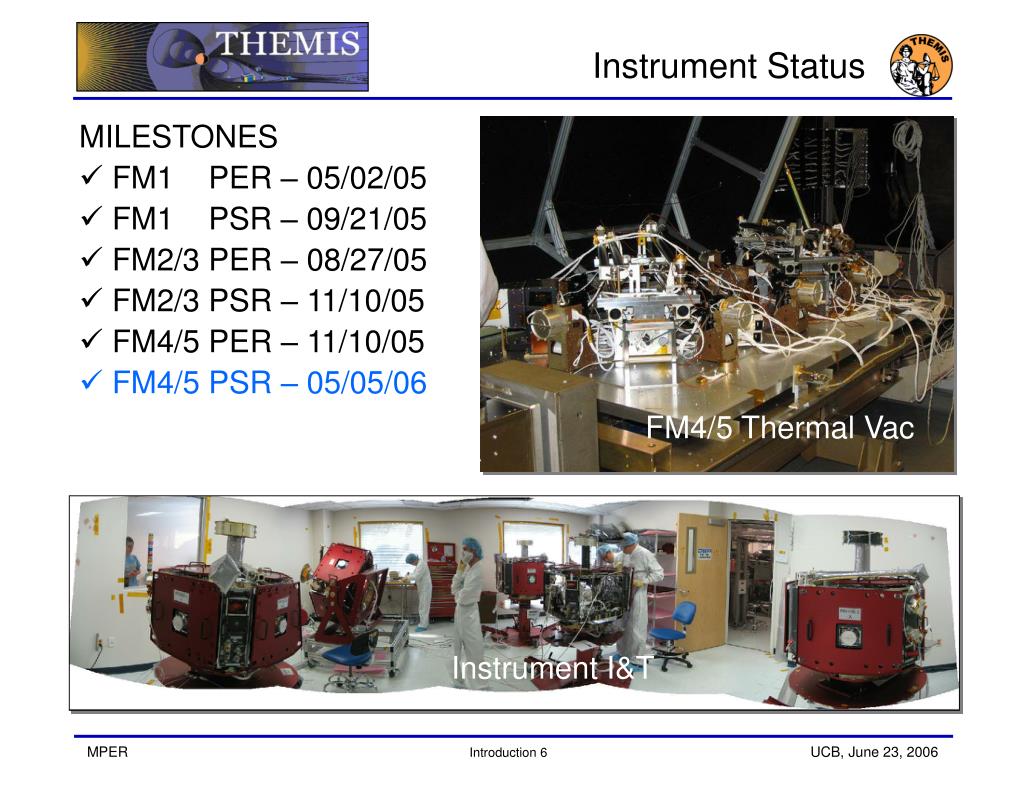 THEMIS

Instrument Status

THEMIS

MILESTONES
✓ FM1 PER – 05/02/05
✓ FM1 PSR – 09/21/05
✓ FM2/3 PER – 08/27/05
✓ FM2/3 PSR – 11/10/05
✓ FM4/5 PER – 11/10/05
✓ FM4/5 PSR – 05/05/06

FM4/5 Thermal Vac

Instrument I&T

MPER

Introduction 6

UCB, June 23, 2006